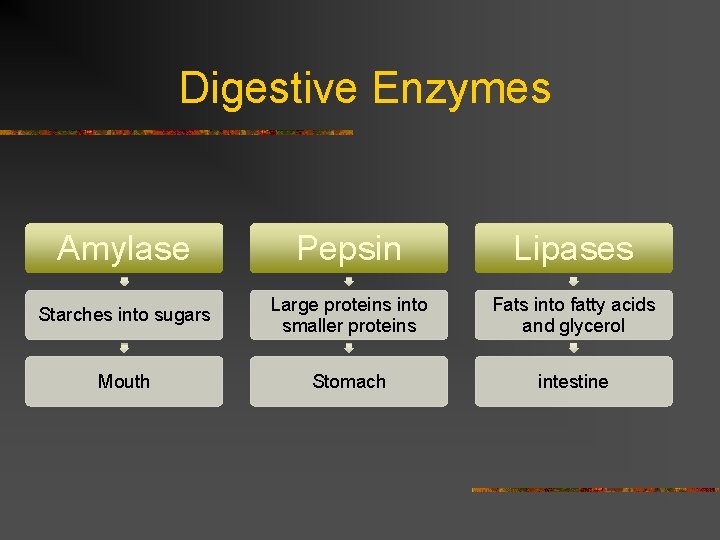 Digestive Enzymes

Amylase

Starches into sugars

Mouth

Pepsin

Large proteins into smaller proteins

Stomach

Lipases

Fats into fatty acids and glycerol

intestine